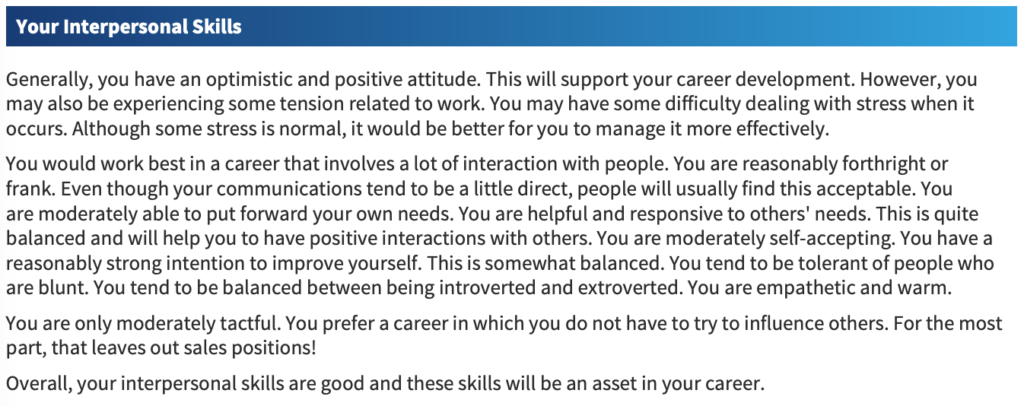 Your Interpersonal Skills

Generally, you have an optimistic and positive attitude. This will support your career development. However, you may also be experiencing some tension related to work. You may have some difficulty dealing with stress when it occurs. Although some stress is normal, it would be better for you to manage it more effectively.

You would work best in a career that involves a lot of interaction with people. You are reasonably forthright or frank. Even though your communications tend to be a little direct, people will usually find this acceptable. You are moderately able to put forward your own needs. You are helpful and responsive to others' needs. This is quite balanced and will help you to have positive interactions with others. You are moderately self-accepting. You have a reasonably strong intention to improve yourself. This is somewhat balanced. You tend to be tolerant of people who are blunt. You tend to be balanced between being introverted and extroverted. You are empathetic and warm.

You are only moderately tactful. You prefer a career in which you do not have to try to influence others. For the most part, that leaves out sales positions!

Overall, your interpersonal skills are good and these skills will be an asset in your career.